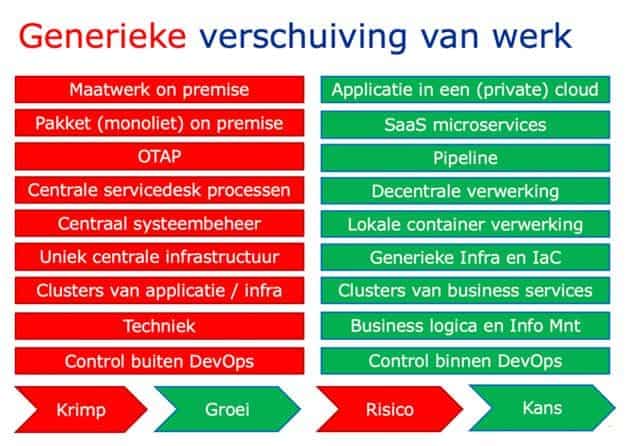 Generieke verschuiving van werk

Maatwerk on premise

Pakket (monoliet) on premise

OTAP

Centrale servicedesk processen

Centraal systeembeheer

Uniek centrale infrastructuur

Clusters van applicatie / infra

Techniek

Control buiten DevOps

Applicatie in een (private) cloud

SaaS microservices

Pipeline

Decentrale verwerking

Lokale container verwerking

Generieke Infra en IaC

Clusters van business services

Business logica en Info Mnt

Control binnen DevOps

Krimp

Groei

Risico

Kans